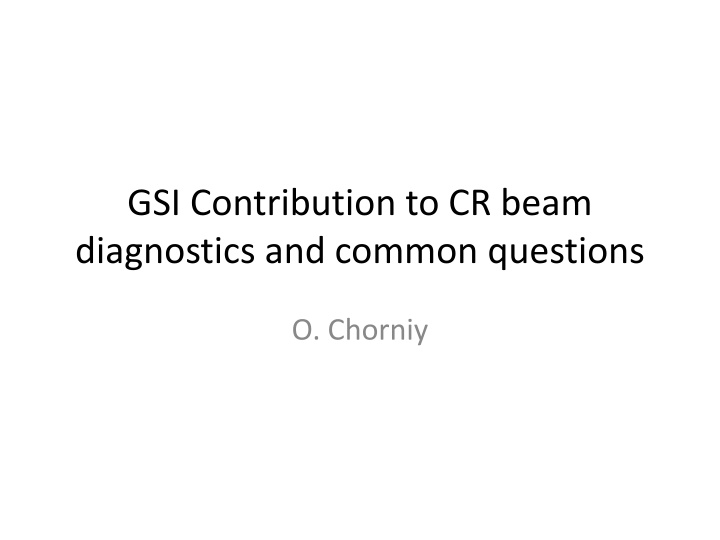 GSI Contribution to CR beam diagnostics and common questions

O. Chorniy